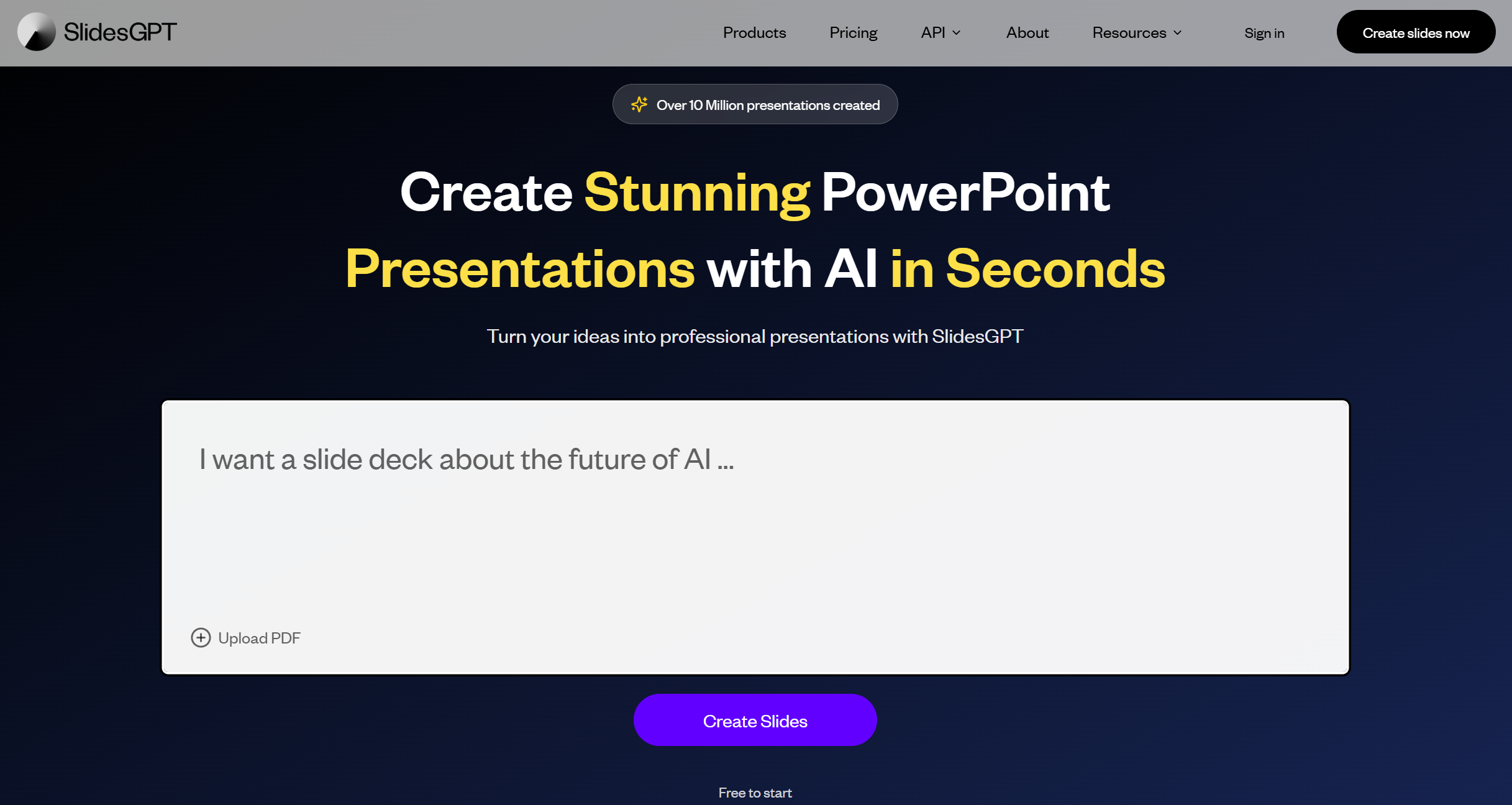 SlidesGPT

Products Pricing API About Resources Sign in Create slides now

Over 10 Million presentations created

Create Stunning PowerPoint Presentations with AI in Seconds

Turn your ideas into professional presentations with SlidesGPT

I want a slide deck about the future of AI ...

Upload PDF

Create Slides

Free to start